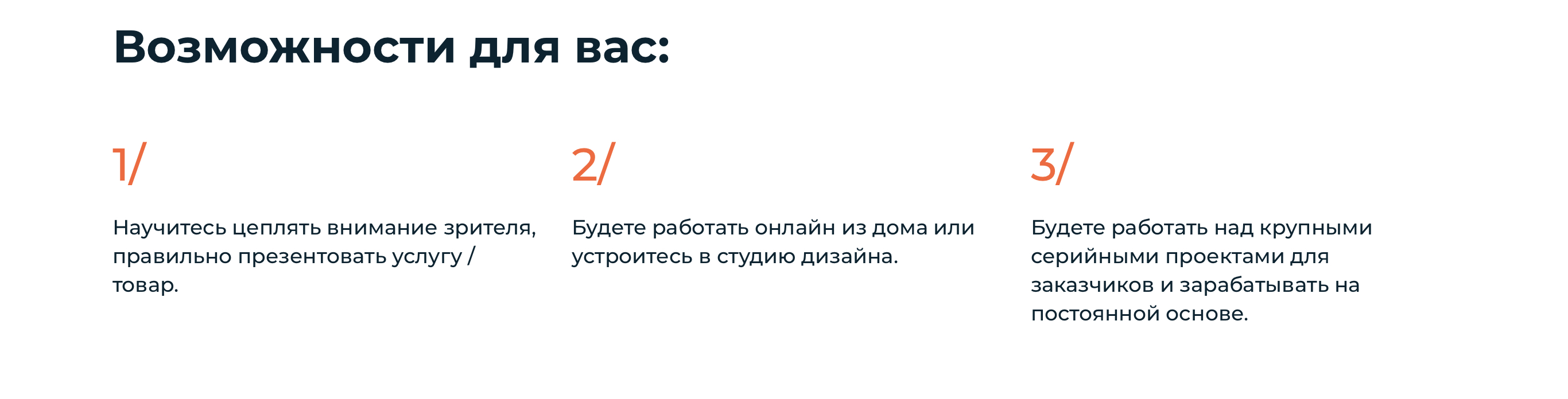 Возможности для вас:

1/

Научитесь цеплять внимание зрителя, правильно презентовать услугу / товар.

2/

Будете работать онлайн из дома или устроитесь в студию дизайна.

3/

Будете работать над крупными серийными проектами для заказчиков и зарабатывать на постоянной основе.